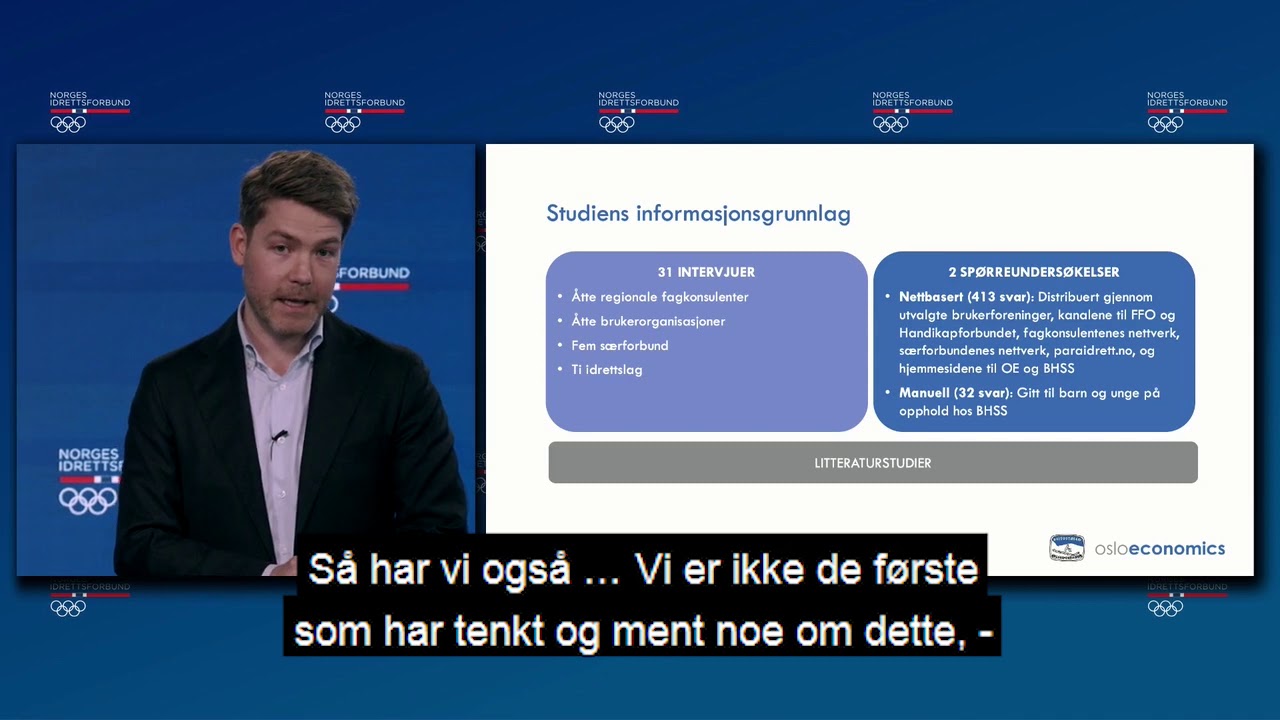 NORGES IDRETTSFORBUND

NORGES IDRETTSFORBUND

NORGES IDRETTSFORBUND

NORGES IDRETTSFORBUND

NORGES IDRETTSFORBUND

SFORBUND

NORGES IDRETTSF

Studiens informasjonsgrunnlag

31 INTERVJUER
• Åtte regionale fagkonsulenter
• Åtte brukerorganisasjoner
• Fem særforbund
• Ti idrettslag

2 SPØRREUNDERSØKELSER
• Nettbasert (413 svar): Distribuert gjennom utvalgte brukerforeninger, kanalene til FFO og Handikapforbundet, fagkonsulentenes nettverk, særforbundenes nettverk, paraidrett.no, og hjemmesidene til OE og BHSS
• Manuell (32 svar): Gitt til barn og unge på opphold hos BHSS

LITTERATURSTUDIER

osloeconomics

IDRETTSFORBUND

IDRETTSFORBUND

Så har vi også ... Vi er ikke de første som har tenkt og ment noe om dette, -